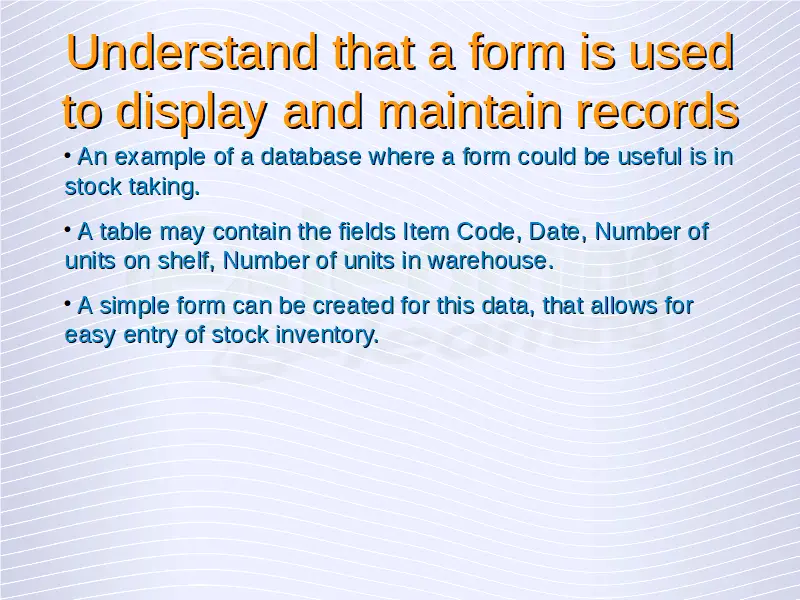 Understand that a form is used to display and maintain records

• An example of a database where a form could be useful is in stock taking.

• A table may contain the fields Item Code, Date, Number of units on shelf, Number of units in warehouse.

• A simple form can be created for this data, that allows for easy entry of stock inventory.